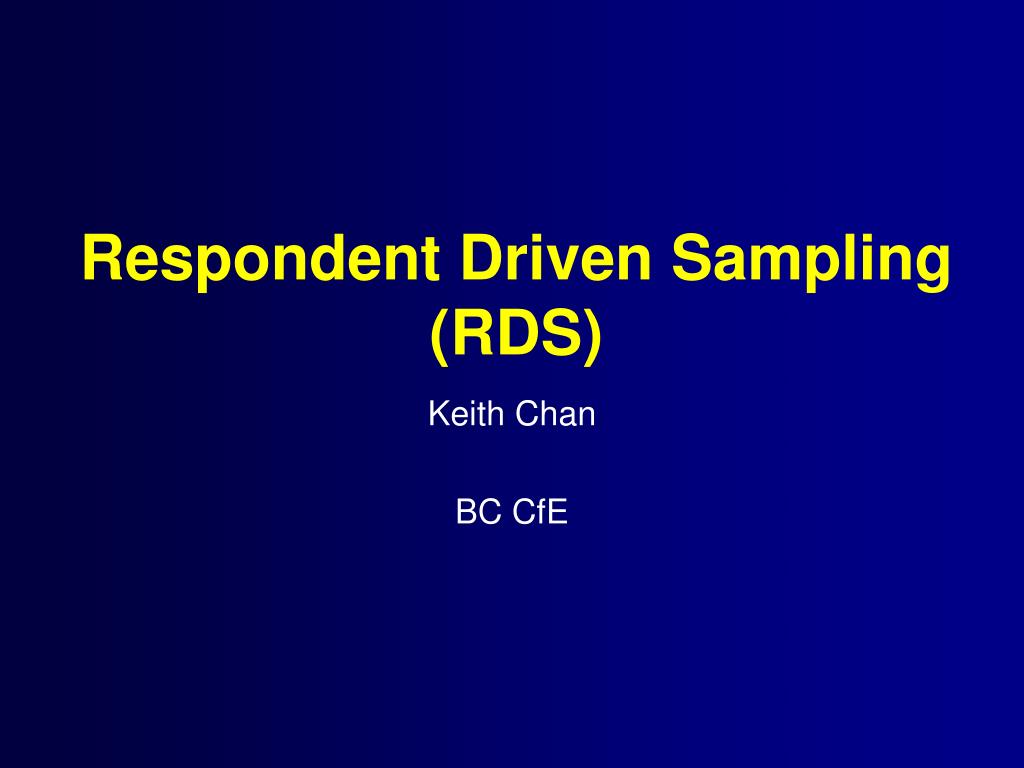 Respondent Driven Sampling (RDS)

Keith Chan

BC CfE